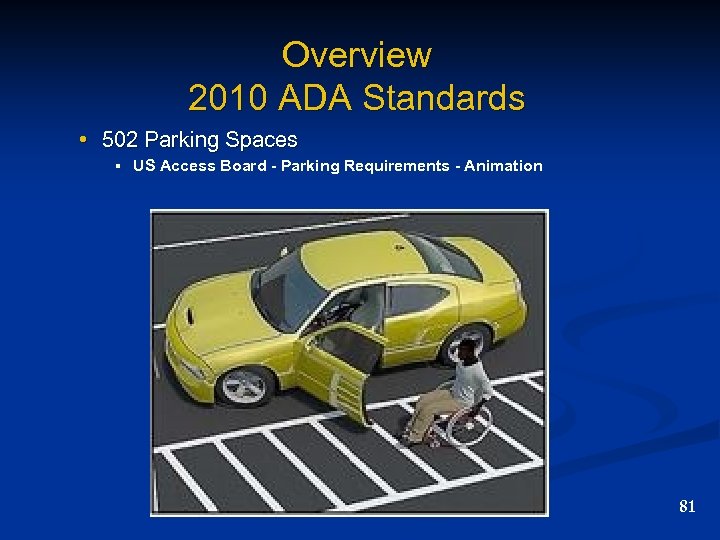 Overview
2010 ADA Standards

• 502 Parking Spaces
  ▪ US Access Board - Parking Requirements - Animation

81